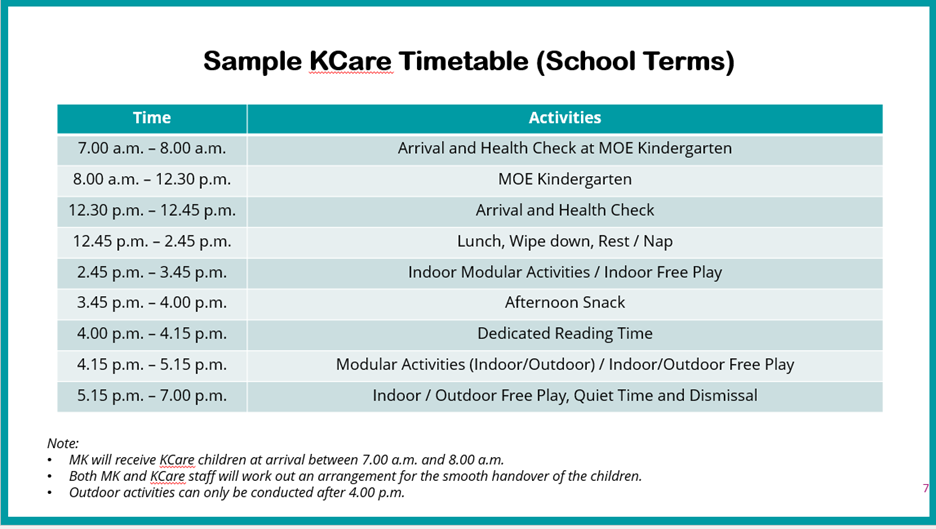 Sample KCare Timetable (School Terms)

| Time | Activities |
|---|---|
| 7.00 a.m. – 8.00 a.m. | Arrival and Health Check at MOE Kindergarten |
| 8.00 a.m. – 12.30 p.m. | MOE Kindergarten |
| 12.30 p.m. – 12.45 p.m. | Arrival and Health Check |
| 12.45 p.m. – 2.45 p.m. | Lunch, Wipe down, Rest / Nap |
| 2.45 p.m. – 3.45 p.m. | Indoor Modular Activities / Indoor Free Play |
| 3.45 p.m. – 4.00 p.m. | Afternoon Snack |
| 4.00 p.m. – 4.15 p.m. | Dedicated Reading Time |
| 4.15 p.m. – 5.15 p.m. | Modular Activities (Indoor/Outdoor) / Indoor/Outdoor Free Play |
| 5.15 p.m. – 7.00 p.m. | Indoor / Outdoor Free Play, Quiet Time and Dismissal |

Note:
• MK will receive KCare children at arrival between 7.00 a.m. and 8.00 a.m.
• Both MK and KCare staff will work out an arrangement for the smooth handover of the children.
• Outdoor activities can only be conducted after 4.00 p.m.

7